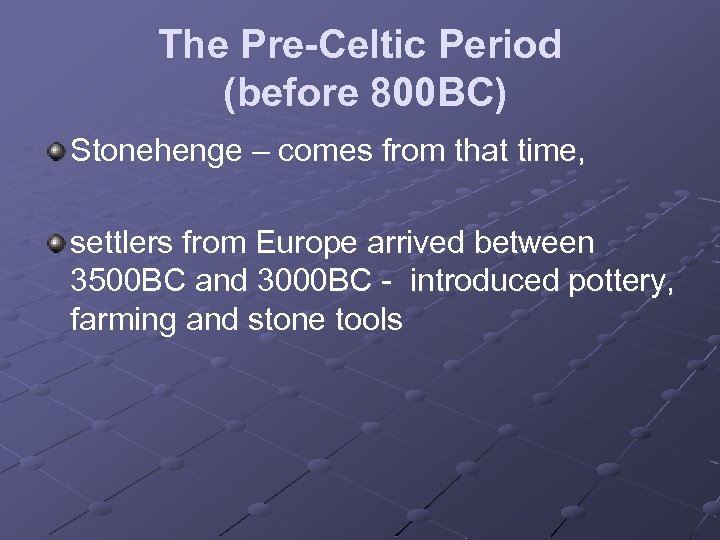 The Pre-Celtic Period (before 800BC)

Stonehenge – comes from that time,

settlers from Europe arrived between 3500BC and 3000BC - introduced pottery, farming and stone tools